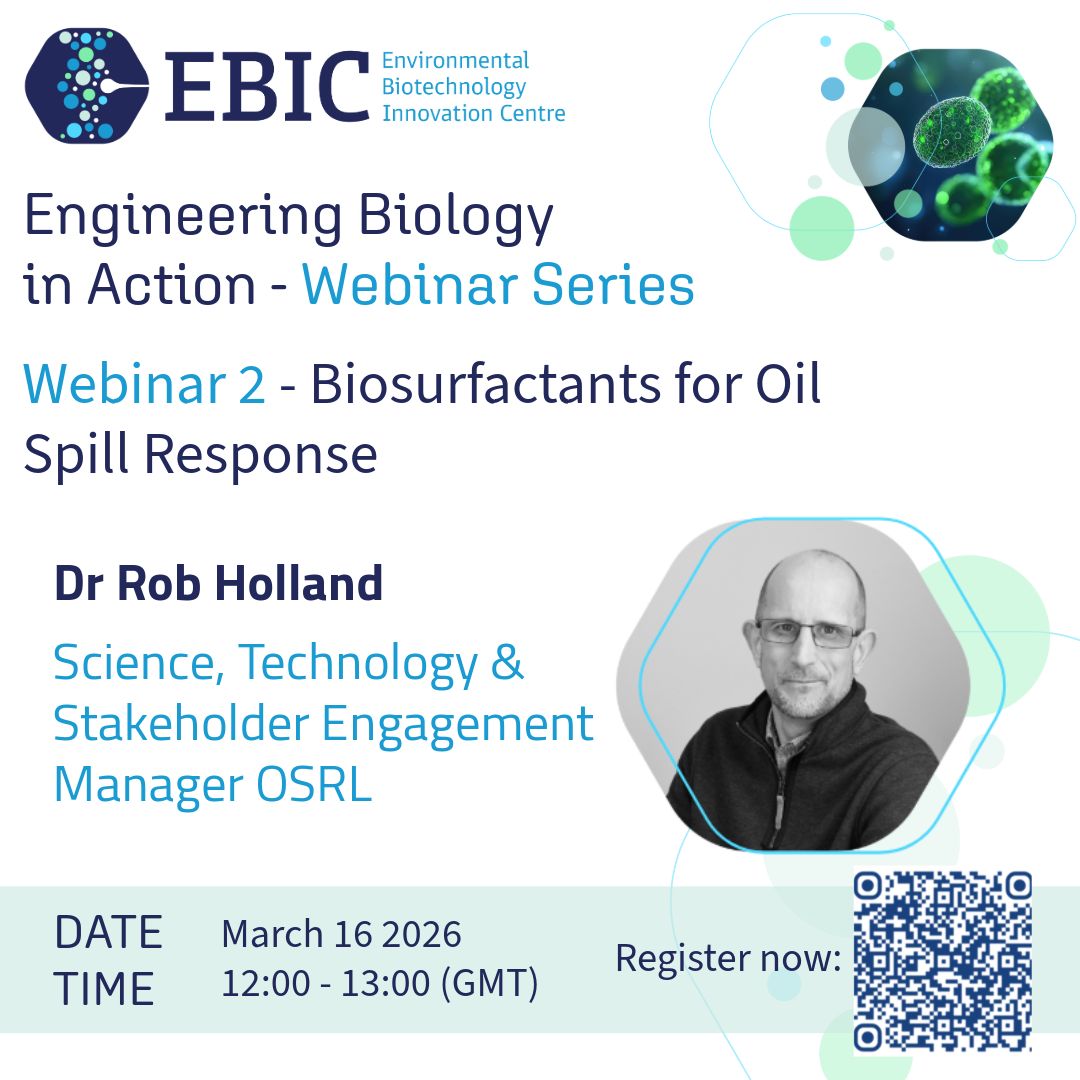 EBIC Environmental Biotechnology Innovation Centre

Engineering Biology in Action - Webinar Series

Webinar 2 - Biosurfactants for Oil Spill Response

Dr Rob Holland

Science, Technology & Stakeholder Engagement Manager OSRL

DATE March 16 2026
TIME 12:00 - 13:00 (GMT)

Register now: